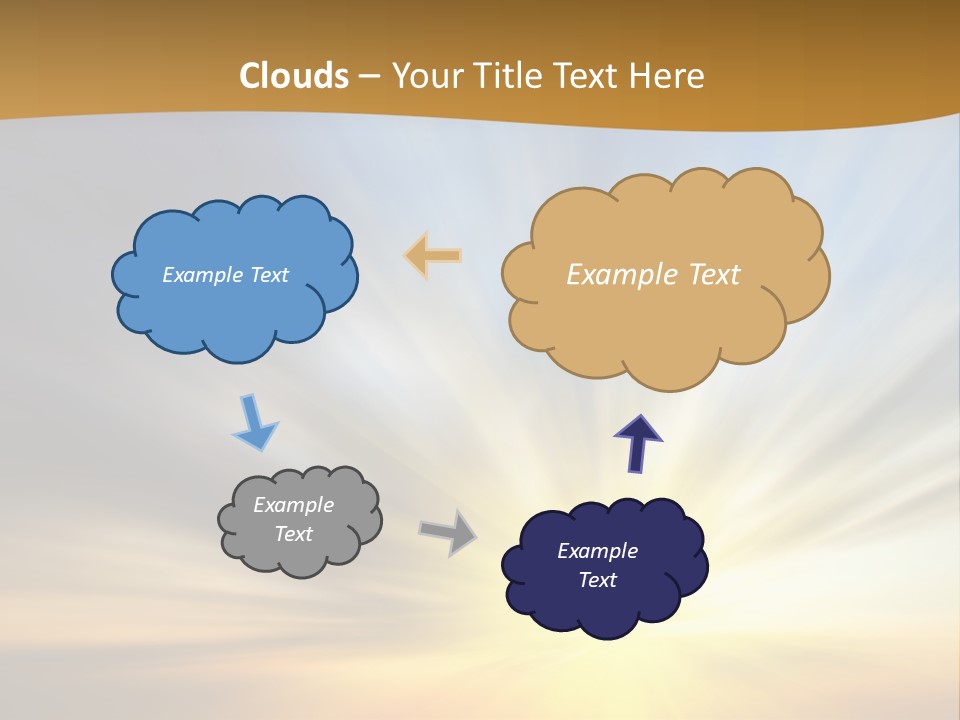 Clouds – Your Title Text Here

Example Text

Example Text

Example Text

Example Text